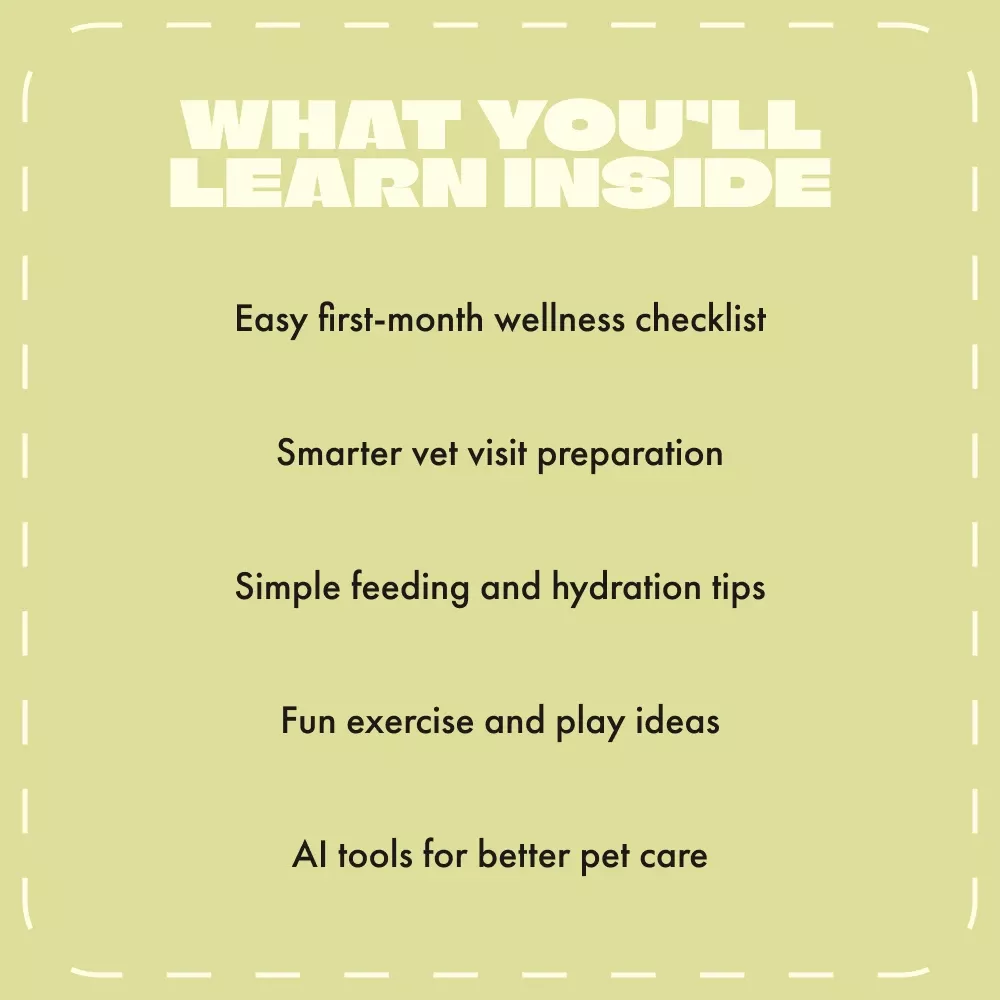 WHAT YOU'LL LEARN INSIDE

Easy first-month wellness checklist

Smarter vet visit preparation

Simple feeding and hydration tips

Fun exercise and play ideas

AI tools for better pet care